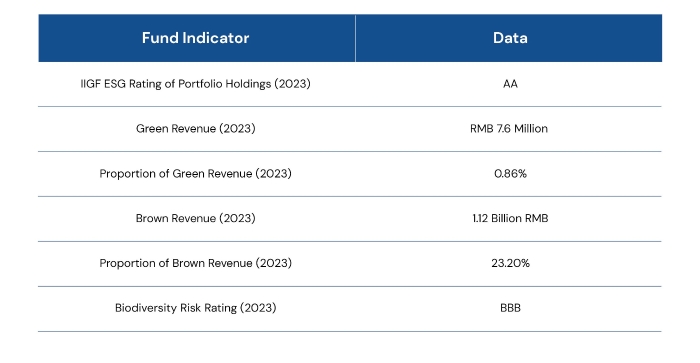 | Fund Indicator | Data |
|---|---|
| IIGF ESG Rating of Portfolio Holdings (2023) | AA |
| Green Revenue (2023) | RMB 7.6 Million |
| Proportion of Green Revenue (2023) | 0.86% |
| Brown Revenue (2023) | 1.12 Billion RMB |
| Proportion of Brown Revenue (2023) | 23.20% |
| Biodiversity Risk Rating (2023) | BBB |